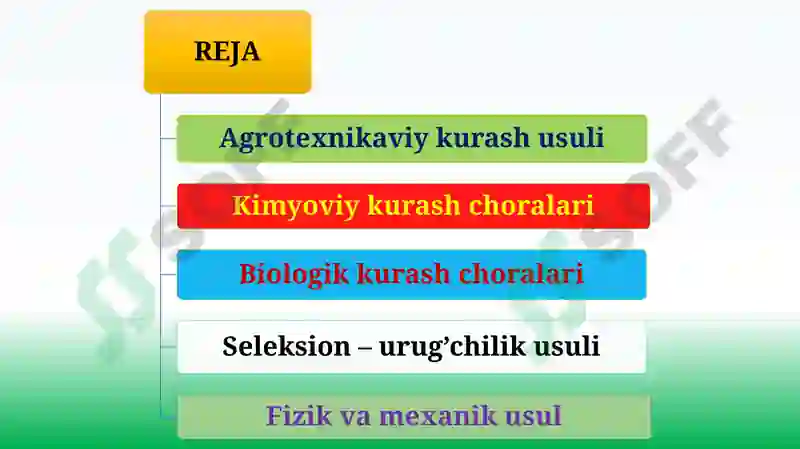 REJA

Agrotexnikaviy kurash usuli

Kimyoviy kurash choralari

Biologik kurash choralari

Seleksion – urug’chilik usuli

Fizik va mexanik usul

SOFF

SOFF